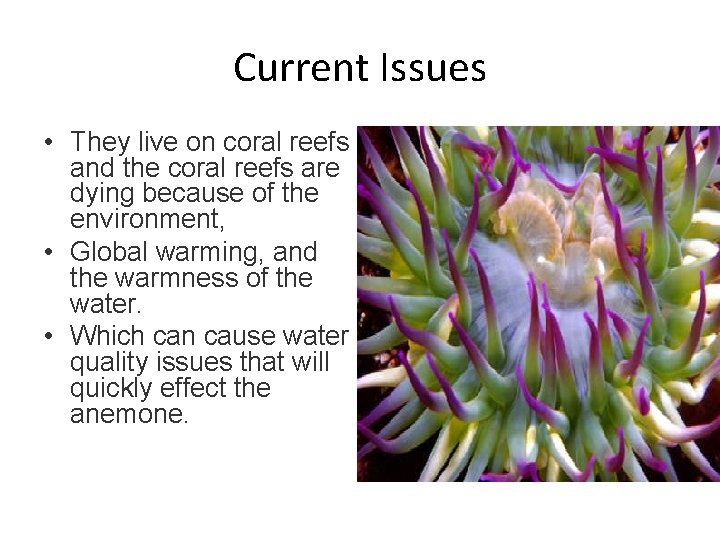 Current Issues

• They live on coral reefs and the coral reefs are dying because of the environment,
• Global warming, and the warmness of the water.
• Which can cause water quality issues that will quickly effect the anemone.